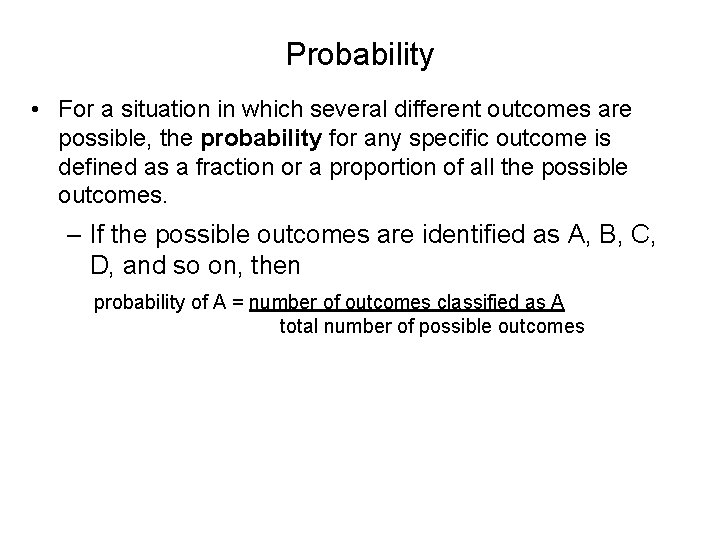 Probability

• For a situation in which several different outcomes are possible, the **probability** for any specific outcome is defined as a fraction or a proportion of all the possible outcomes.

– If the possible outcomes are identified as A, B, C, D, and so on, then

probability of A = $\frac{\text{number of outcomes classified as A}}{\text{total number of possible outcomes}}$